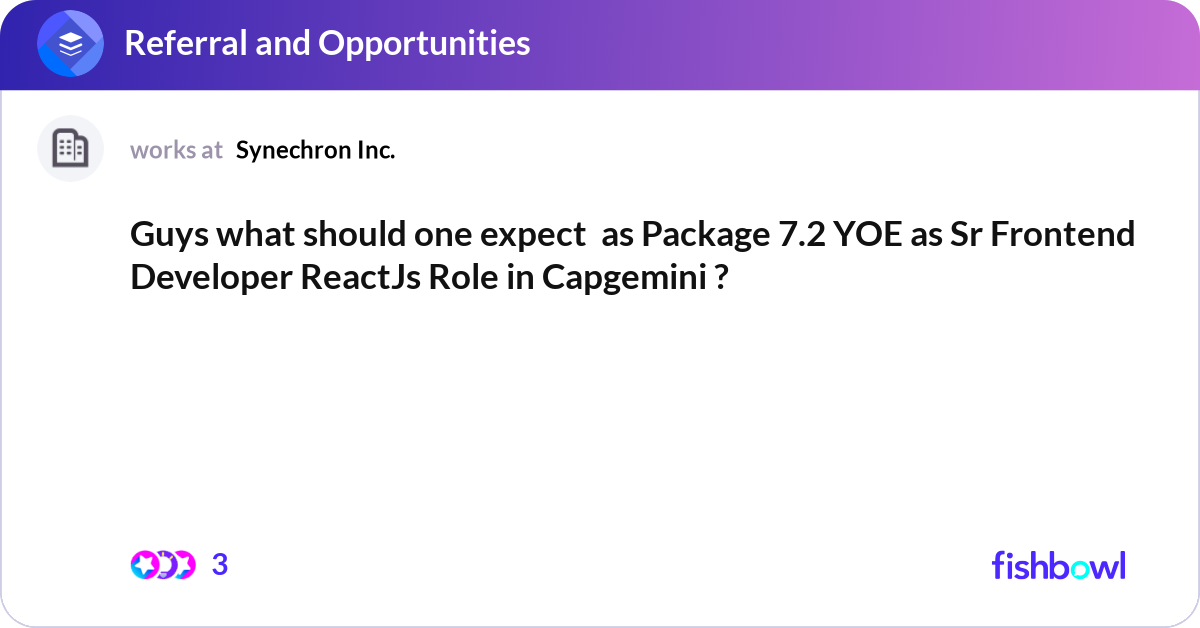 Referral and Opportunities

works at Synechron Inc.

Guys what should one expect as Package 7.2 YOE as Sr Frontend Developer ReactJs Role in Capgemini ?

3

fishbowl